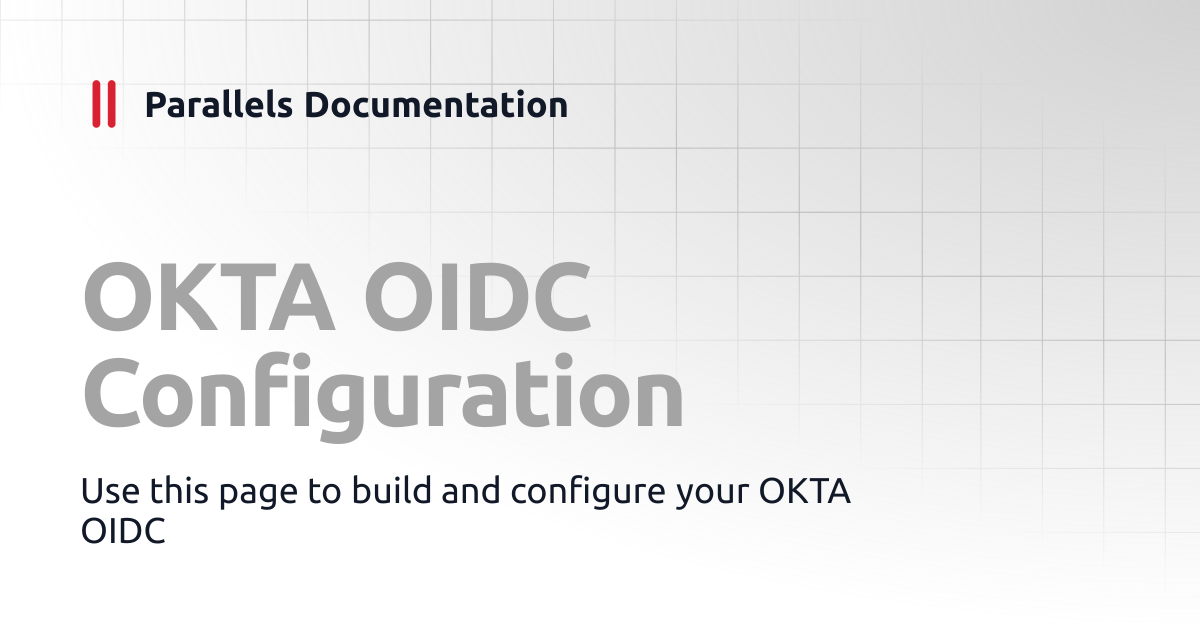 Parallels Documentation

OKTA OIDC Configuration

Use this page to build and configure your OKTA OIDC